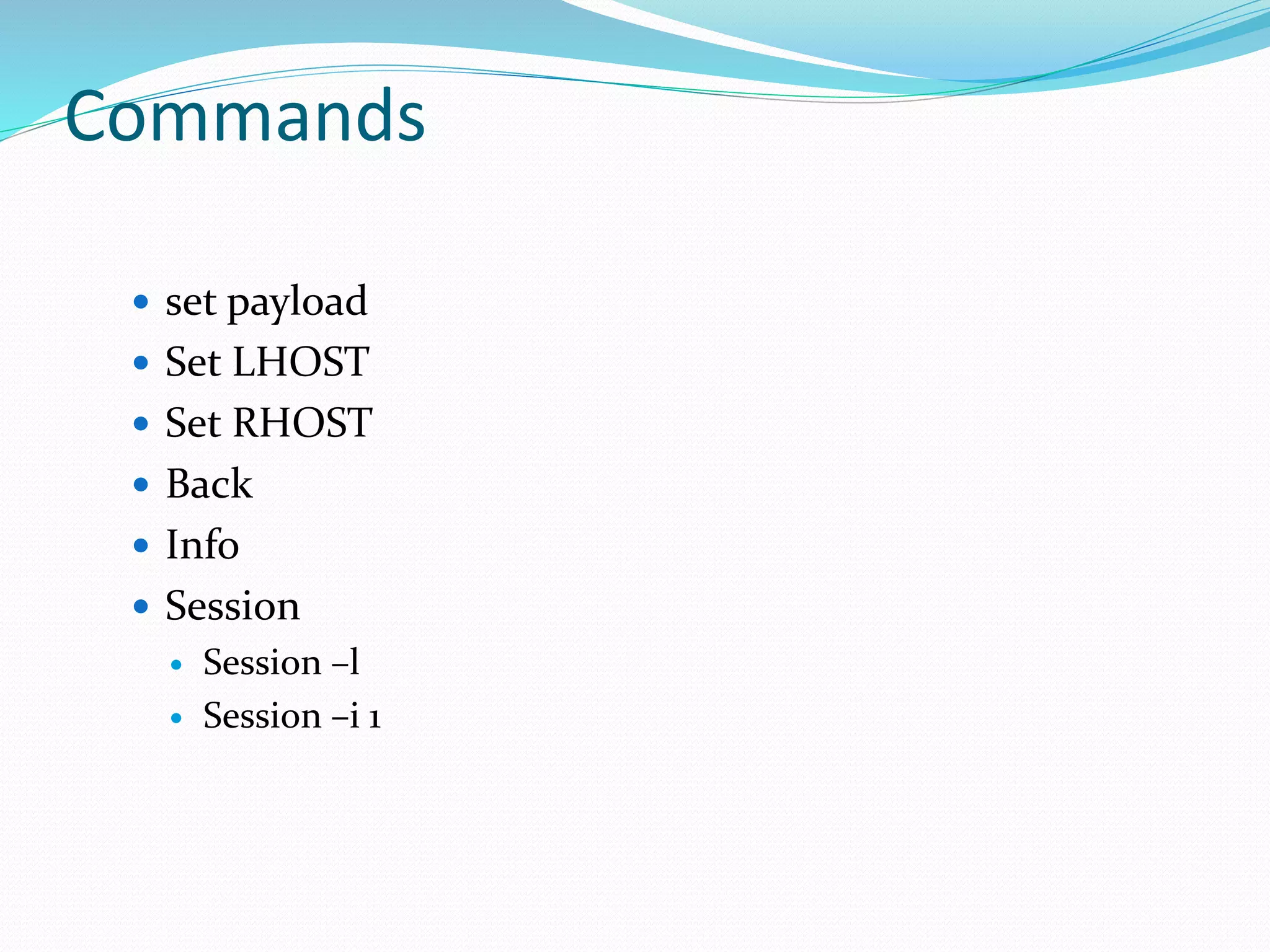 Commands

- set payload
- Set LHOST
- Set RHOST
- Back
- Info
- Session
  - Session –l
  - Session –i 1